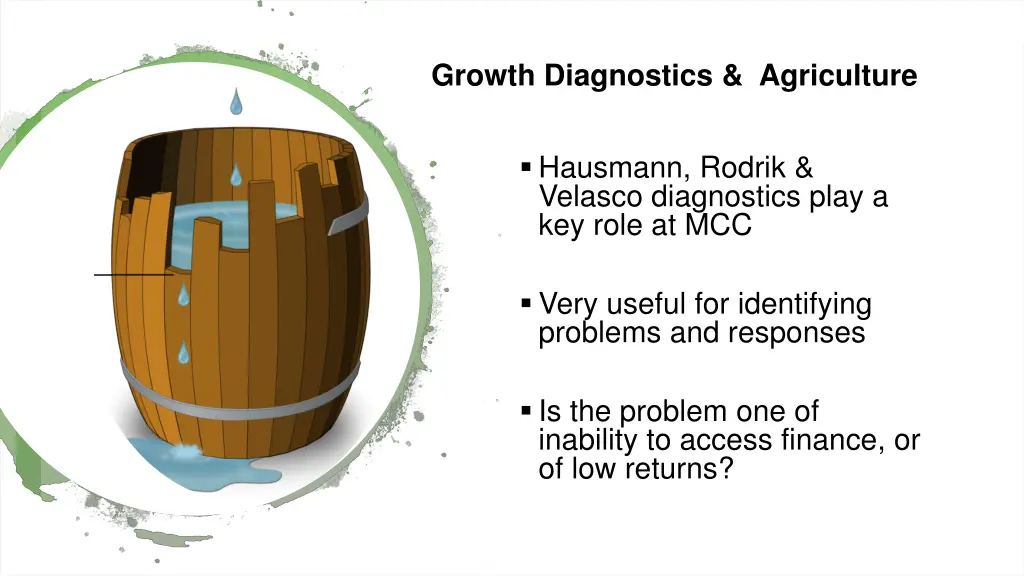 Growth Diagnostics & Agriculture

▪ Hausmann, Rodrik & Velasco diagnostics play a key role at MCC

▪ Very useful for identifying problems and responses

▪ Is the problem one of inability to access finance, or of low returns?